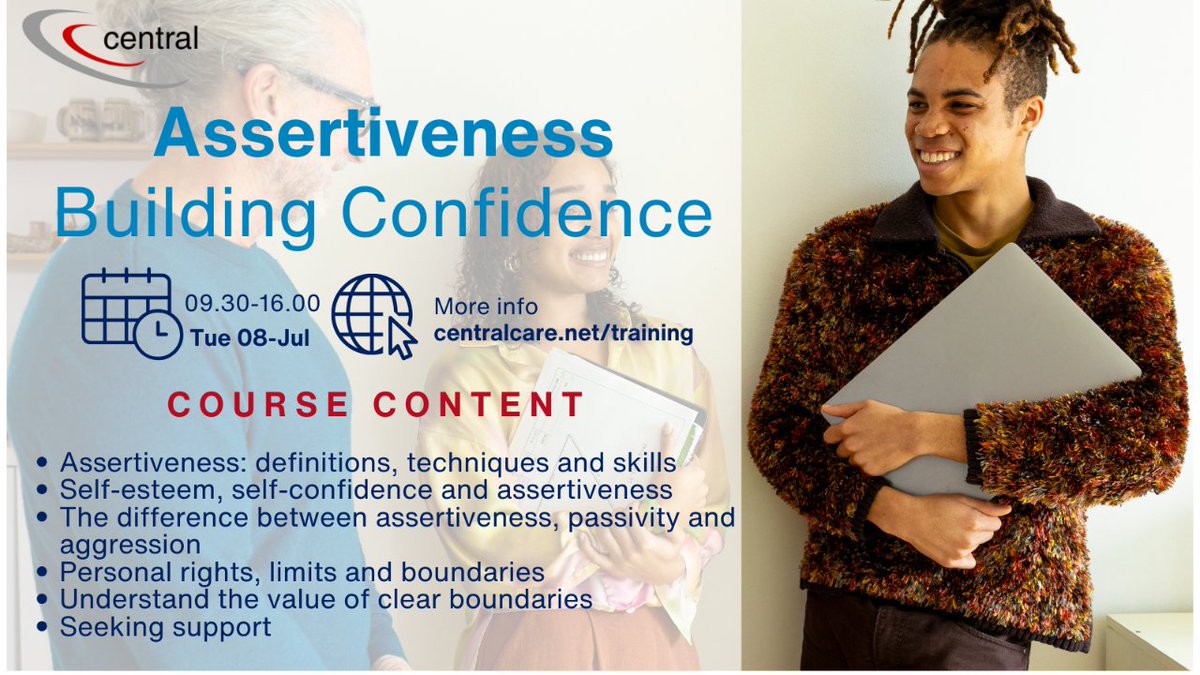 central

Assertiveness
Building Confidence

09.30-16.00
Tue 08-Jul

More info
centralcare.net/training

COURSE CONTENT

• Assertiveness: definitions, techniques and skills
• Self-esteem, self-confidence and assertiveness
• The difference between assertiveness, passivity and aggression
• Personal rights, limits and boundaries
• Understand the value of clear boundaries
• Seeking support